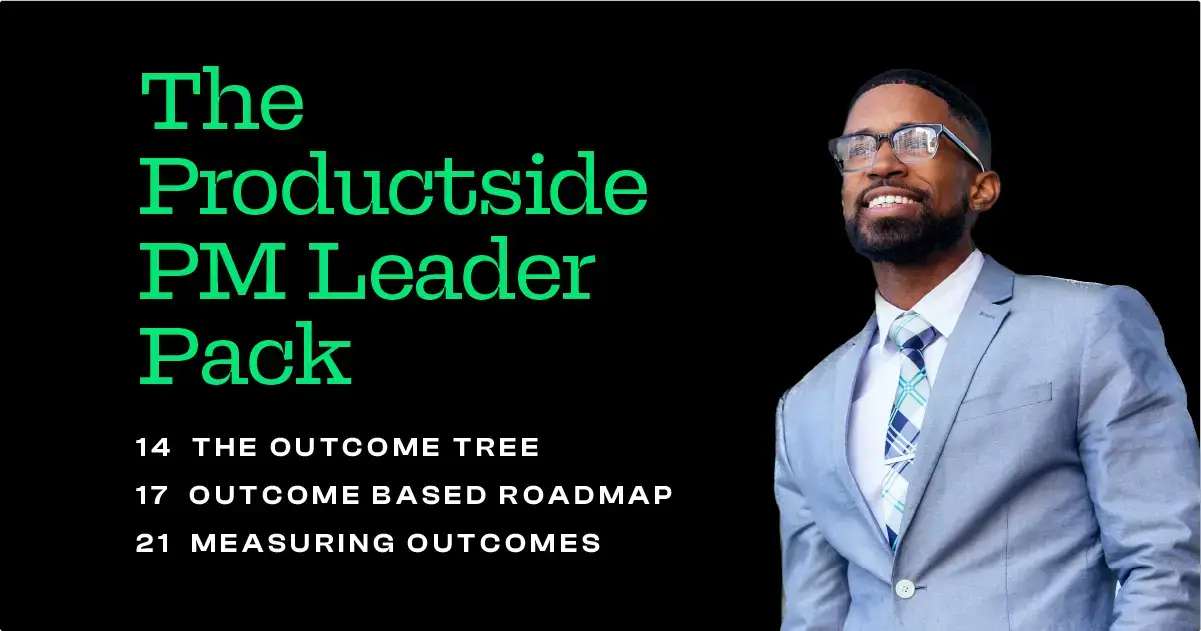 The Productside PM Leader Pack

14 THE OUTCOME TREE
17 OUTCOME BASED ROADMAP
21 MEASURING OUTCOMES